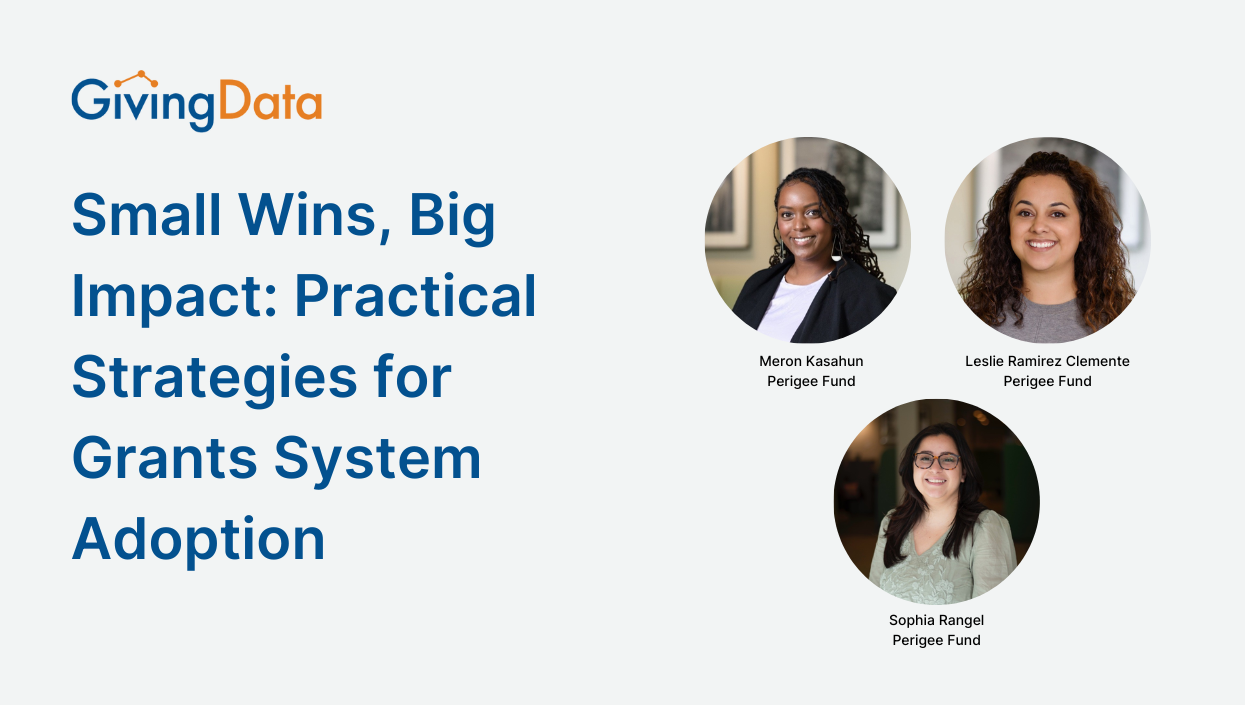 GivingData

Small Wins, Big Impact: Practical Strategies for Grants System Adoption

Meron Kasahun
Perigee Fund

Leslie Ramirez Clemente
Perigee Fund

Sophia Rangel
Perigee Fund